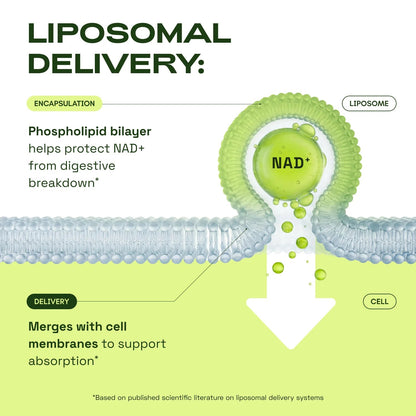 LIPOSOMAL DELIVERY:

ENCAPSULATION

LIPOSOME

Phospholipid bilayer helps protect NAD+ from digestive breakdown*

NAD+

DELIVERY

CELL

Merges with cell membranes to support absorption*

*Based on published scientific literature on liposomal delivery systems